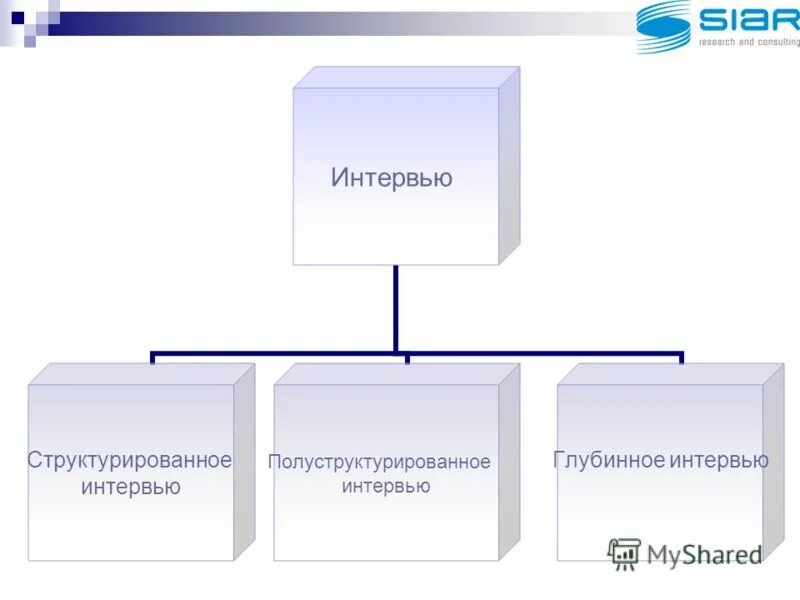 SIAR
research and consulting

Интервью

Структурированное интервью

Полуструктурированное интервью

Глубинное интервью

MyShared